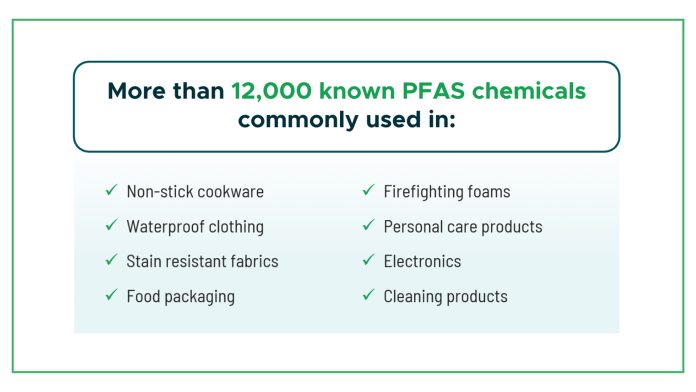 More than 12,000 known PFAS chemicals commonly used in:

✓ Non-stick cookware
✓ Waterproof clothing
✓ Stain resistant fabrics
✓ Food packaging

✓ Firefighting foams
✓ Personal care products
✓ Electronics
✓ Cleaning products